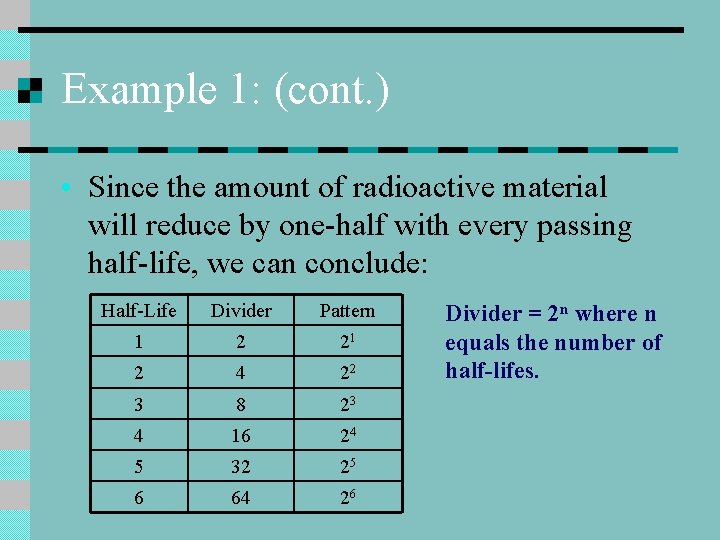 Example 1: (cont.)

• Since the amount of radioactive material will reduce by one-half with every passing half-life, we can conclude:

| Half-Life | Divider | Pattern |
|---|---|---|
| 1 | 2 | $2^1$ |
| 2 | 4 | $2^2$ |
| 3 | 8 | $2^3$ |
| 4 | 16 | $2^4$ |
| 5 | 32 | $2^5$ |
| 6 | 64 | $2^6$ |

Divider = $2^n$ where n equals the number of half-lifes.